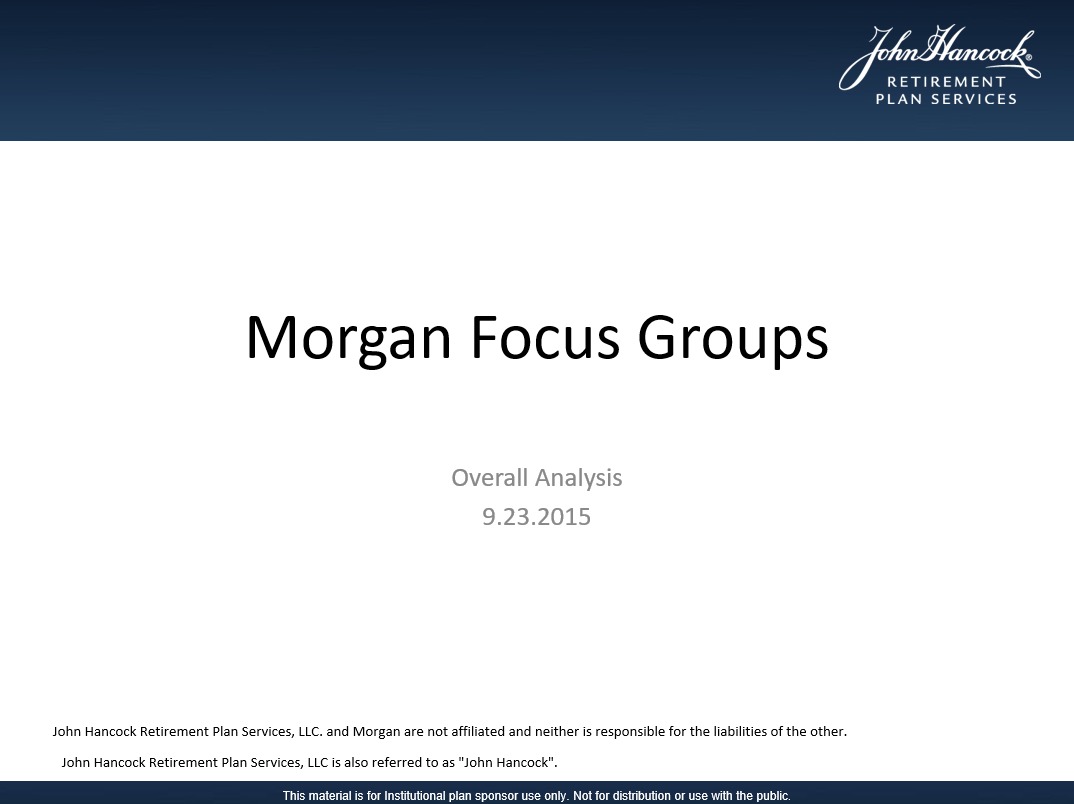 John Hancock®
RETIREMENT
PLAN SERVICES

Morgan Focus Groups

Overall Analysis
9.23.2015

John Hancock Retirement Plan Services, LLC. and Morgan are not affiliated and neither is responsible for the liabilities of the other.

John Hancock Retirement Plan Services, LLC is also referred to as "John Hancock".

This material is for Institutional plan sponsor use only. Not for distribution or use with the public.